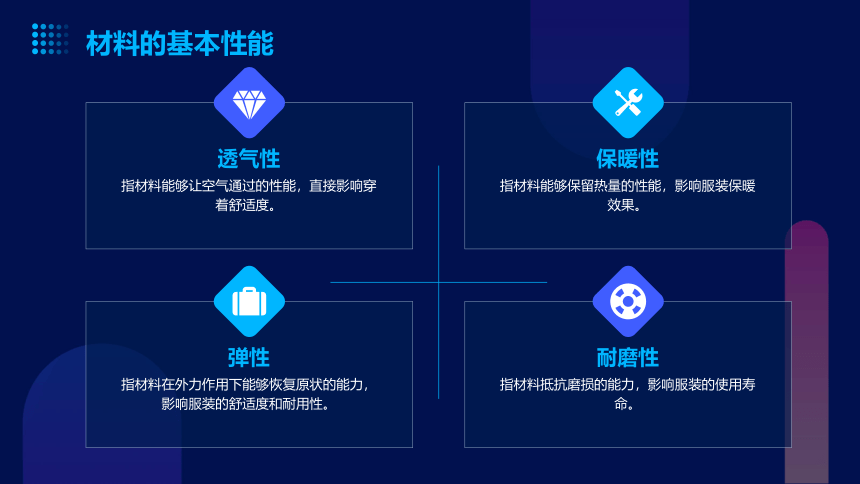 材料的基本性能

透气性
指材料能够让空气通过的性能，直接影响穿着舒适度。

保暖性
指材料能够保留热量的性能，影响服装保暖效果。

弹性
指材料在外力作用下能够恢复原状的能力，影响服装的舒适度和耐用性。

耐磨性
指材料抵抗磨损的能力，影响服装的使用寿命。